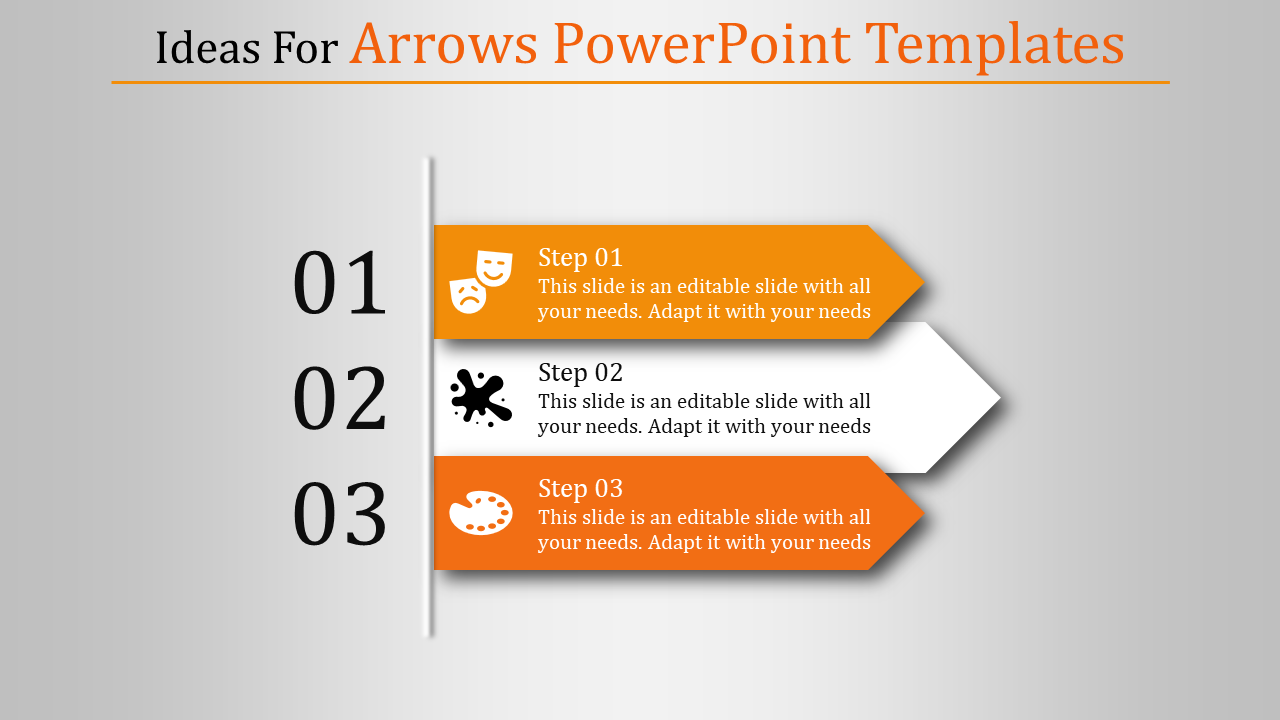 Ideas For Arrows PowerPoint Templates

01

Step 01
This slide is an editable slide with all your needs. Adapt it with your needs

02

Step 02
This slide is an editable slide with all your needs. Adapt it with your needs

03

Step 03
This slide is an editable slide with all your needs. Adapt it with your needs